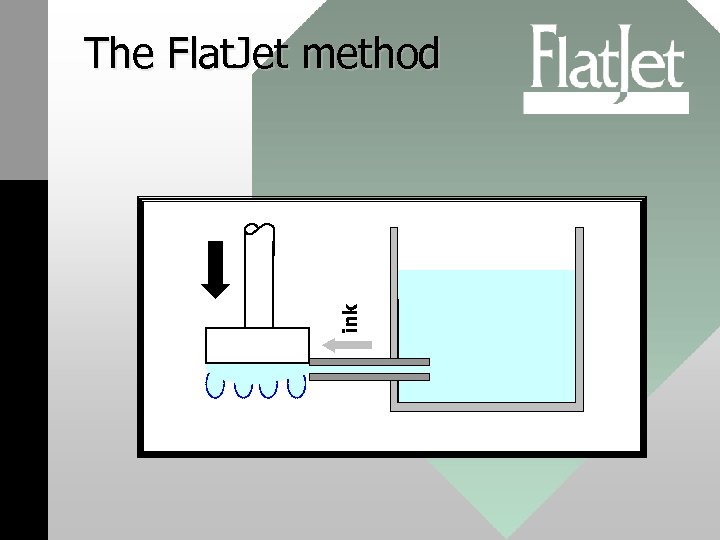 The FlatJet method

FlatJet

ink